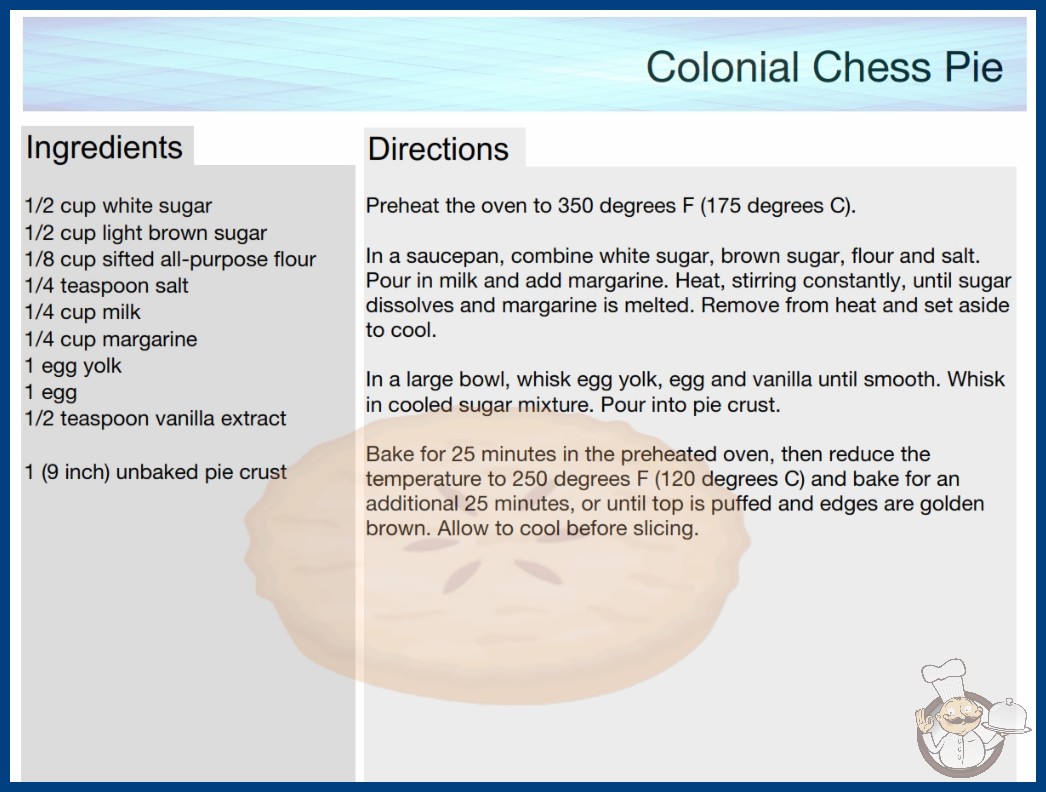 Colonial Chess Pie

Ingredients

1/2 cup white sugar
1/2 cup light brown sugar
1/8 cup sifted all-purpose flour
1/4 teaspoon salt
1/4 cup milk
1/4 cup margarine
1 egg yolk
1 egg
1/2 teaspoon vanilla extract

1 (9 inch) unbaked pie crust

Directions

Preheat the oven to 350 degrees F (175 degrees C).

In a saucepan, combine white sugar, brown sugar, flour and salt. Pour in milk and add margarine. Heat, stirring constantly, until sugar dissolves and margarine is melted. Remove from heat and set aside to cool.

In a large bowl, whisk egg yolk, egg and vanilla until smooth. Whisk in cooled sugar mixture. Pour into pie crust.

Bake for 25 minutes in the preheated oven, then reduce the temperature to 250 degrees F (120 degrees C) and bake for an additional 25 minutes, or until top is puffed and edges are golden brown. Allow to cool before slicing.